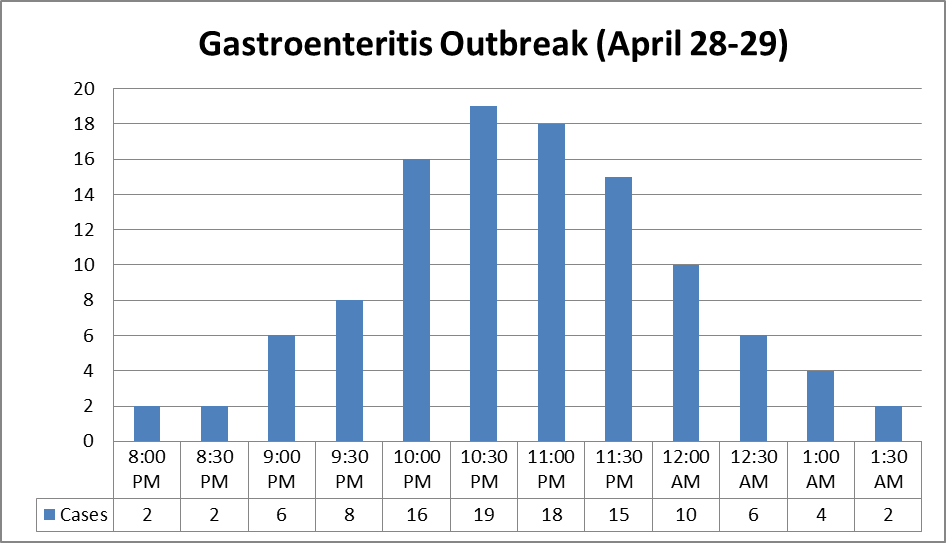 Gastroenteritis Outbreak (April 28-29)

20
18
16
14
12
10
8
6
4
2
0

| | 8:00 PM | 8:30 PM | 9:00 PM | 9:30 PM | 10:00 PM | 10:30 PM | 11:00 PM | 11:30 PM | 12:00 AM | 12:30 AM | 1:00 AM | 1:30 AM |
|---|---|---|---|---|---|---|---|---|---|---|---|---|
| Cases | 2 | 2 | 6 | 8 | 16 | 19 | 18 | 15 | 10 | 6 | 4 | 2 |